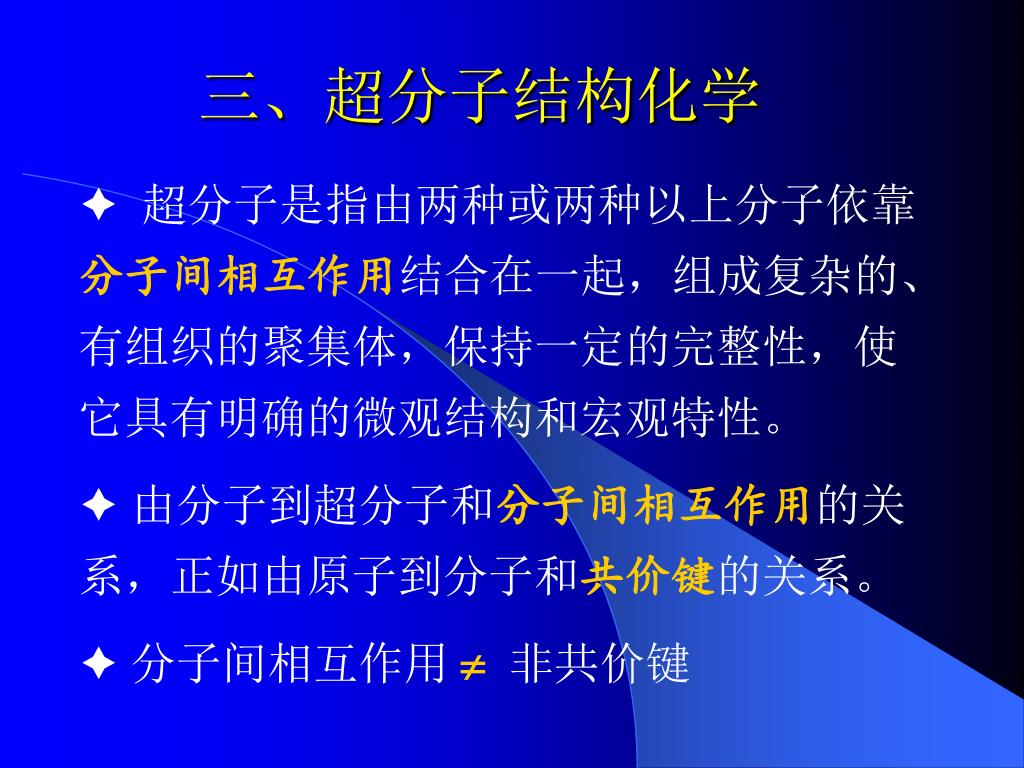 三、超分子结构化学

✦ 超分子是指由两种或两种以上分子依靠分子间相互作用结合在一起，组成复杂的、有组织的聚集体，保持一定的完整性，使它具有明确的微观结构和宏观特性。

✦ 由分子到超分子和分子间相互作用的关系，正如由原子到分子和共价键的关系。

✦ 分子间相互作用 $\neq$ 非共价键